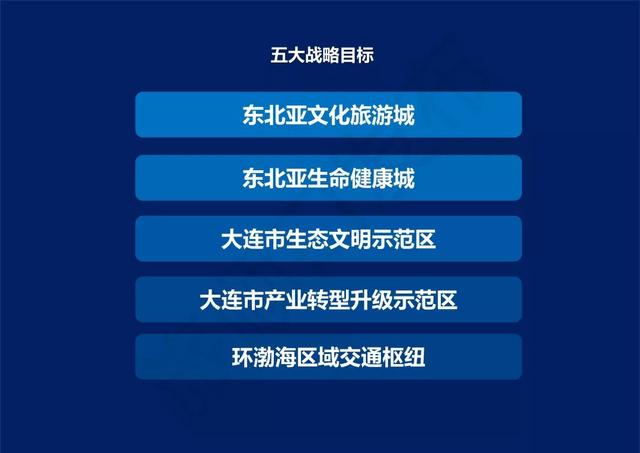 五大战略目标

东北亚文化旅游城

东北亚生命健康城

大连市生态文明示范区

大连市产业转型升级示范区

环渤海区域交通枢纽